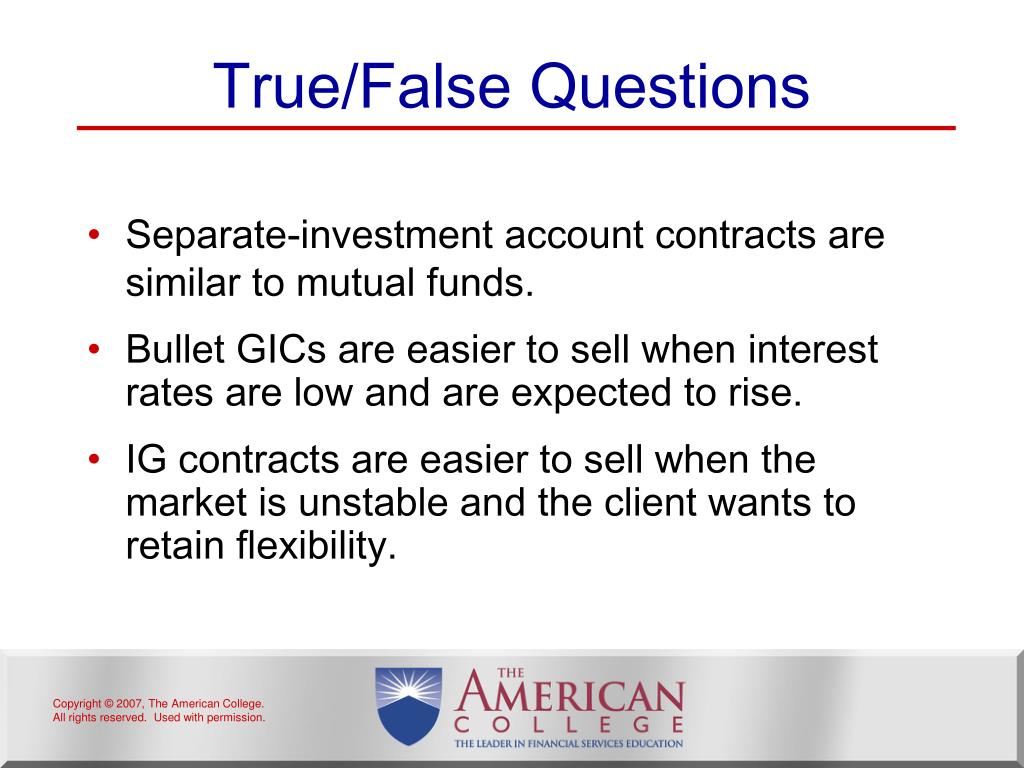 True/False Questions

• Separate-investment account contracts are similar to mutual funds.

• Bullet GICs are easier to sell when interest rates are low and are expected to rise.

• IG contracts are easier to sell when the market is unstable and the client wants to retain flexibility.

Copyright © 2007, The American College. All rights reserved. Used with permission.

THE AMERICAN COLLEGE
THE LEADER IN FINANCIAL SERVICES EDUCATION